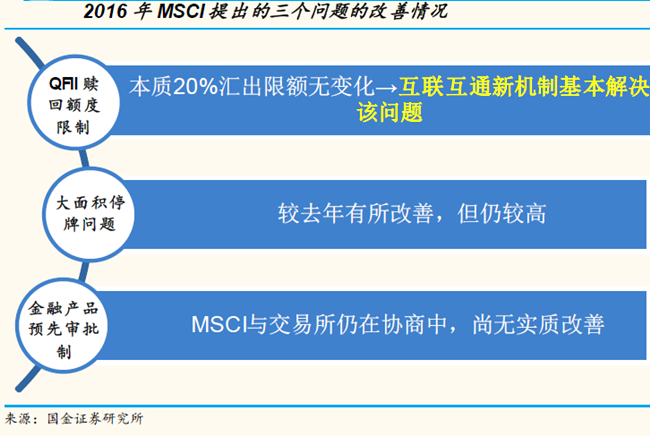 2016 年 MSCI 提出的三个问题的改善情况

QFII 赎回额度限制

本质20%汇出限额无变化→互联互通新机制基本解决该问题

大面积停牌问题

较去年有所改善，但仍较高

金融产品预先审批制

MSCI与交易所仍在协商中，尚无实质改善

来源：国金证券研究所